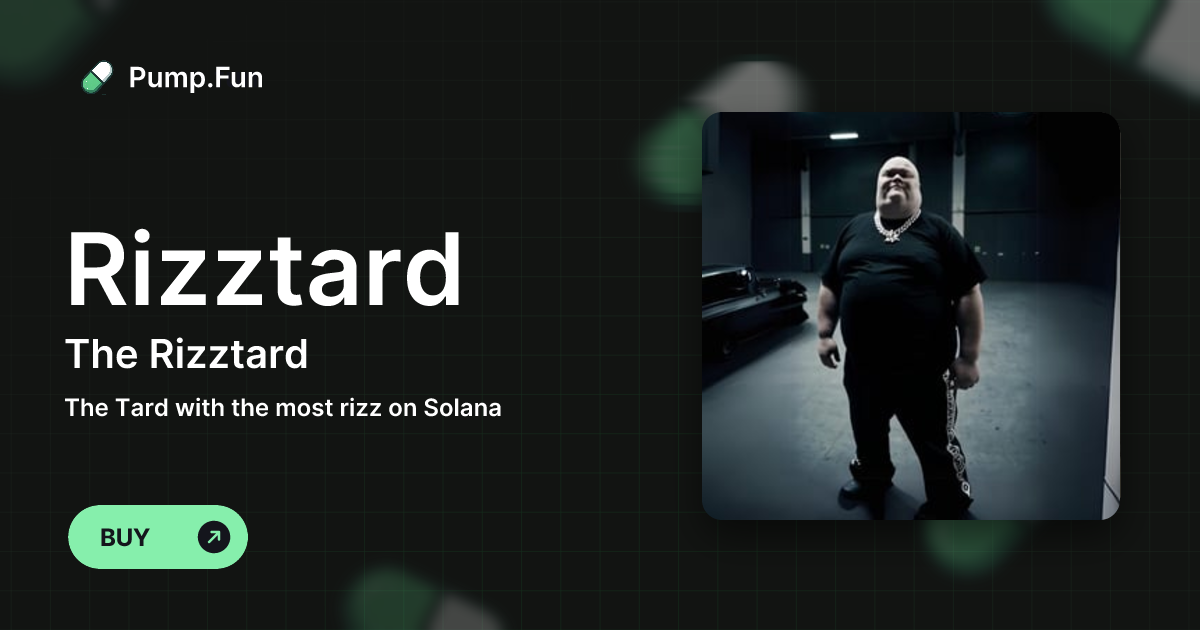 Pump.Fun

Rizztard

The Rizztard

The Tard with the most rizz on Solana

BUY